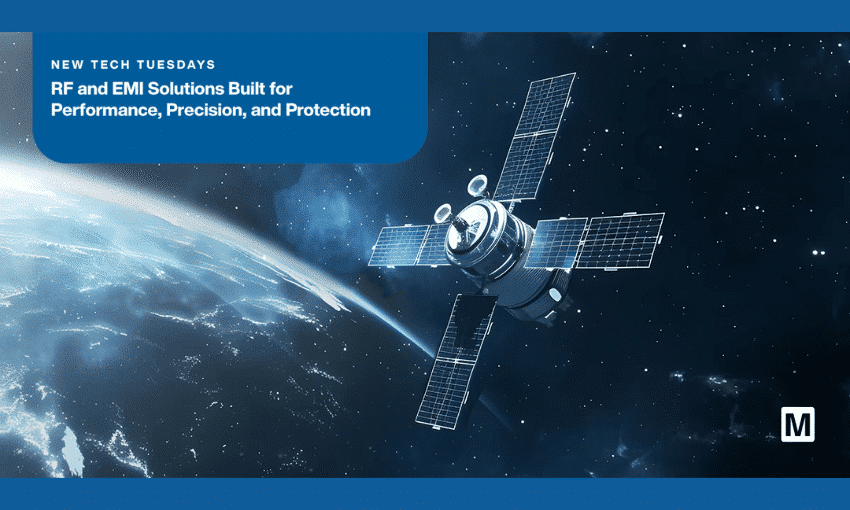 NEW TECH TUESDAYS

RF and EMI Solutions Built for Performance, Precision, and Protection

M